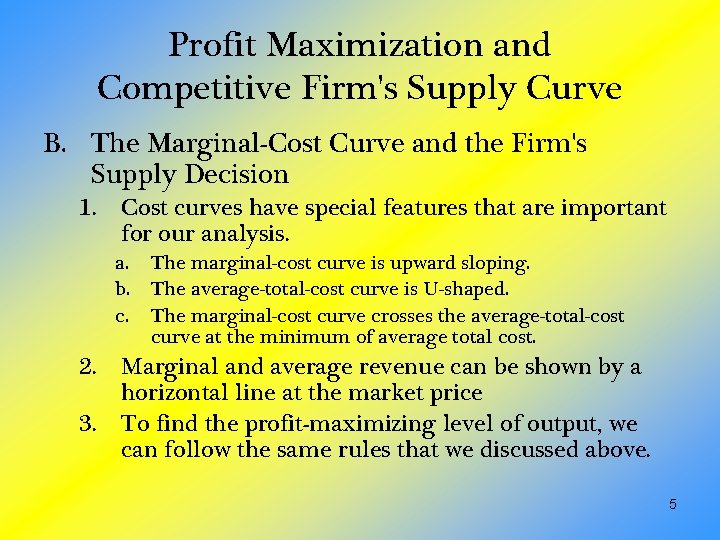 Profit Maximization and Competitive Firm's Supply Curve

B. The Marginal-Cost Curve and the Firm's Supply Decision

1. Cost curves have special features that are important for our analysis.

a. The marginal-cost curve is upward sloping.

b. The average-total-cost curve is U-shaped.

c. The marginal-cost curve crosses the average-total-cost curve at the minimum of average total cost.

2. Marginal and average revenue can be shown by a horizontal line at the market price

3. To find the profit-maximizing level of output, we can follow the same rules that we discussed above.

5